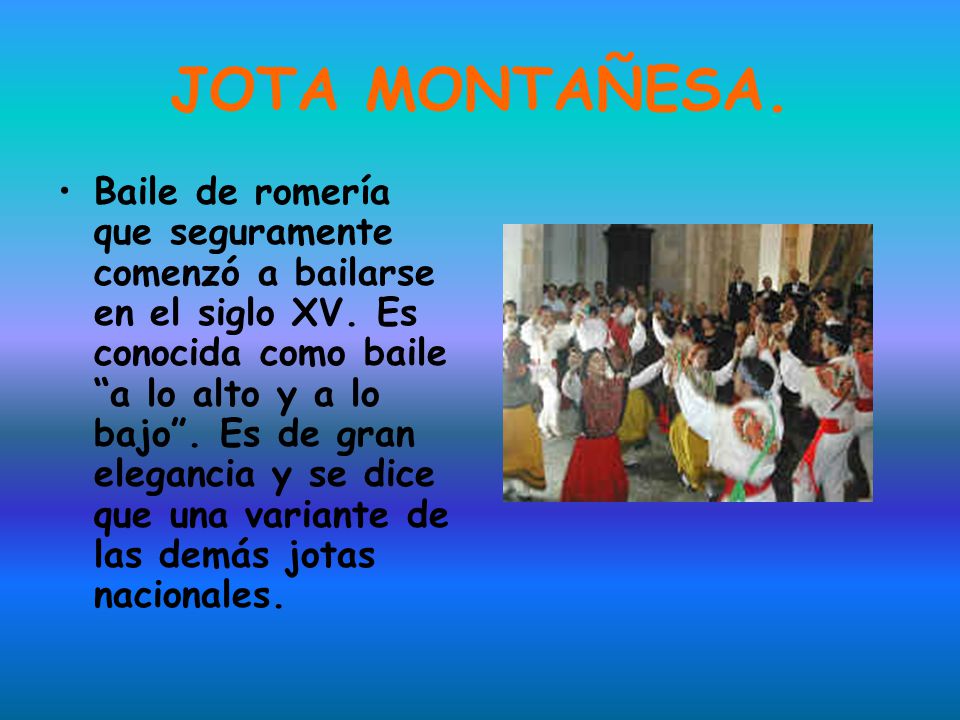 JOTA MONTAÑESA.

• Baile de romería que seguramente comenzó a bailarse en el siglo XV. Es conocida como baile “a lo alto y a lo bajo”. Es de gran elegancia y se dice que una variante de las demás jotas nacionales.